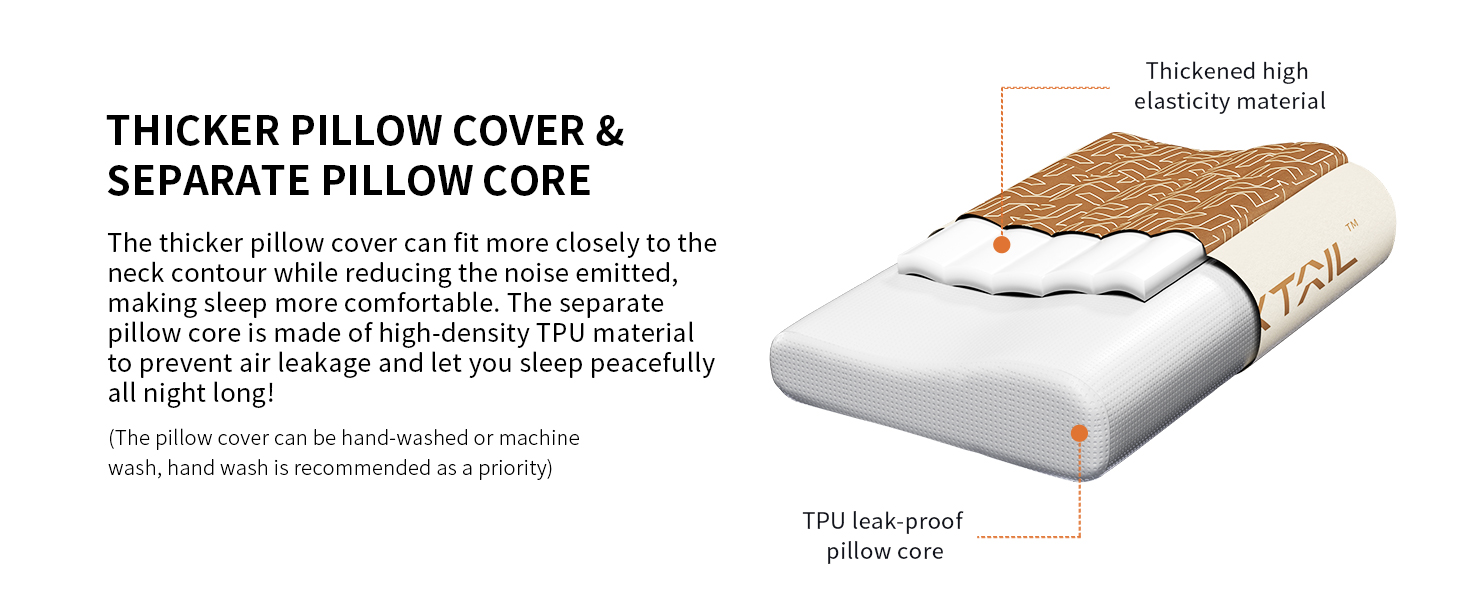 THICKER PILLOW COVER & SEPARATE PILLOW CORE

The thicker pillow cover can fit more closely to the neck contour while reducing the noise emitted, making sleep more comfortable. The separate pillow core is made of high-density TPU material to prevent air leakage and let you sleep peacefully all night long!

(The pillow cover can be hand-washed or machine wash, hand wash is recommended as a priority)

Thickened high elasticity material

XTAIL™

TPU leak-proof pillow core